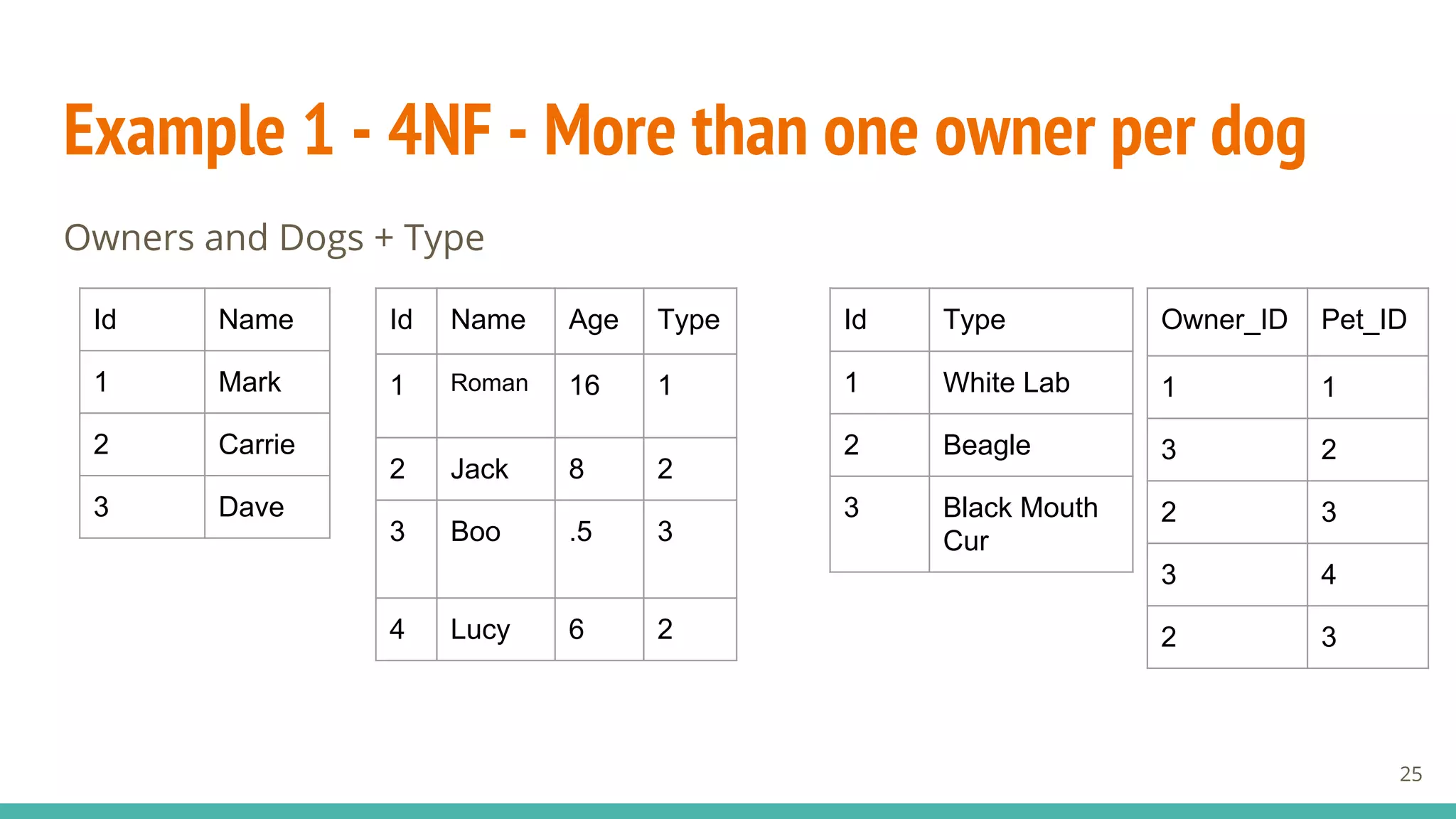 Example 1 - 4NF - More than one owner per dog

Owners and Dogs + Type

| Id | Name |
|---|---|
| 1 | Mark |
| 2 | Carrie |
| 3 | Dave |

| Id | Name | Age | Type |
|---|---|---|---|
| 1 | Roman | 16 | 1 |
| 2 | Jack | 8 | 2 |
| 3 | Boo | .5 | 3 |
| 4 | Lucy | 6 | 2 |

| Id | Type |
|---|---|
| 1 | White Lab |
| 2 | Beagle |
| 3 | Black Mouth Cur |

| Owner_ID | Pet_ID |
|---|---|
| 1 | 1 |
| 3 | 2 |
| 2 | 3 |
| 3 | 4 |
| 2 | 3 |

25